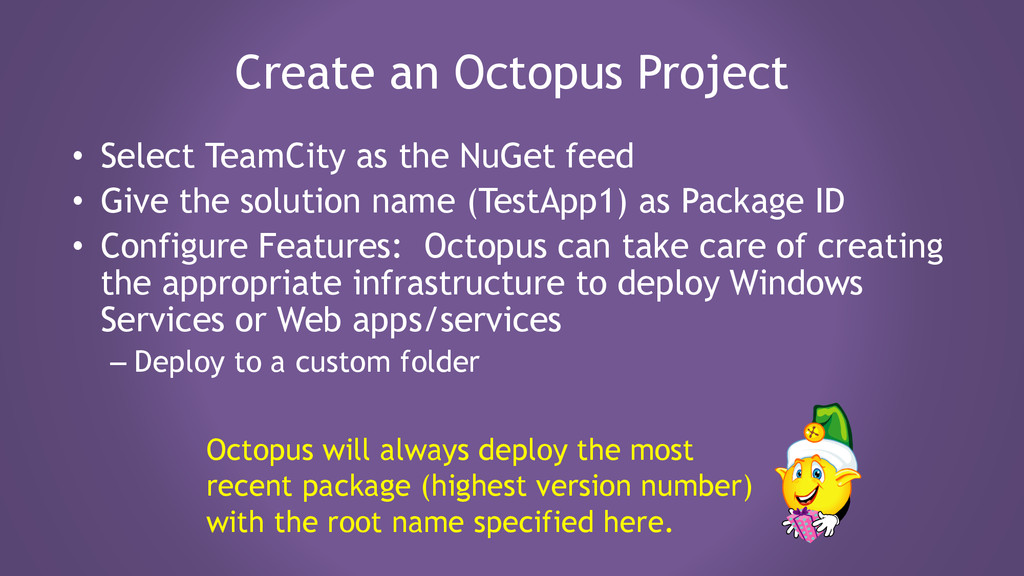 Create an Octopus Project

• Select TeamCity as the NuGet feed
• Give the solution name (TestApp1) as Package ID
• Configure Features: Octopus can take care of creating the appropriate infrastructure to deploy Windows Services or Web apps/services
– Deploy to a custom folder

Octopus will always deploy the most recent package (highest version number) with the root name specified here.